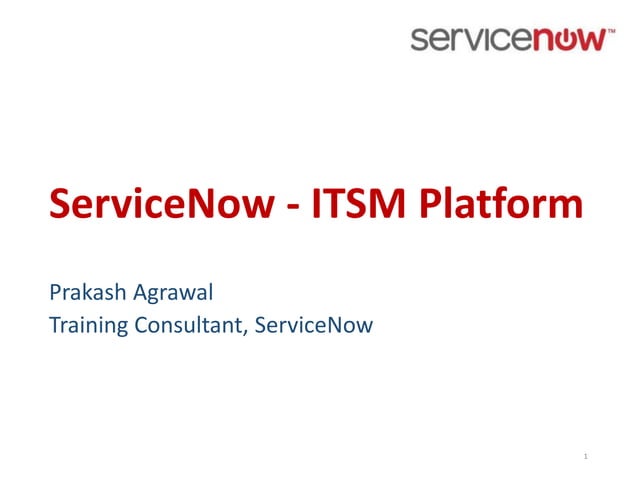 servicenow™

ServiceNow - ITSM Platform

Prakash Agrawal
Training Consultant, ServiceNow

1